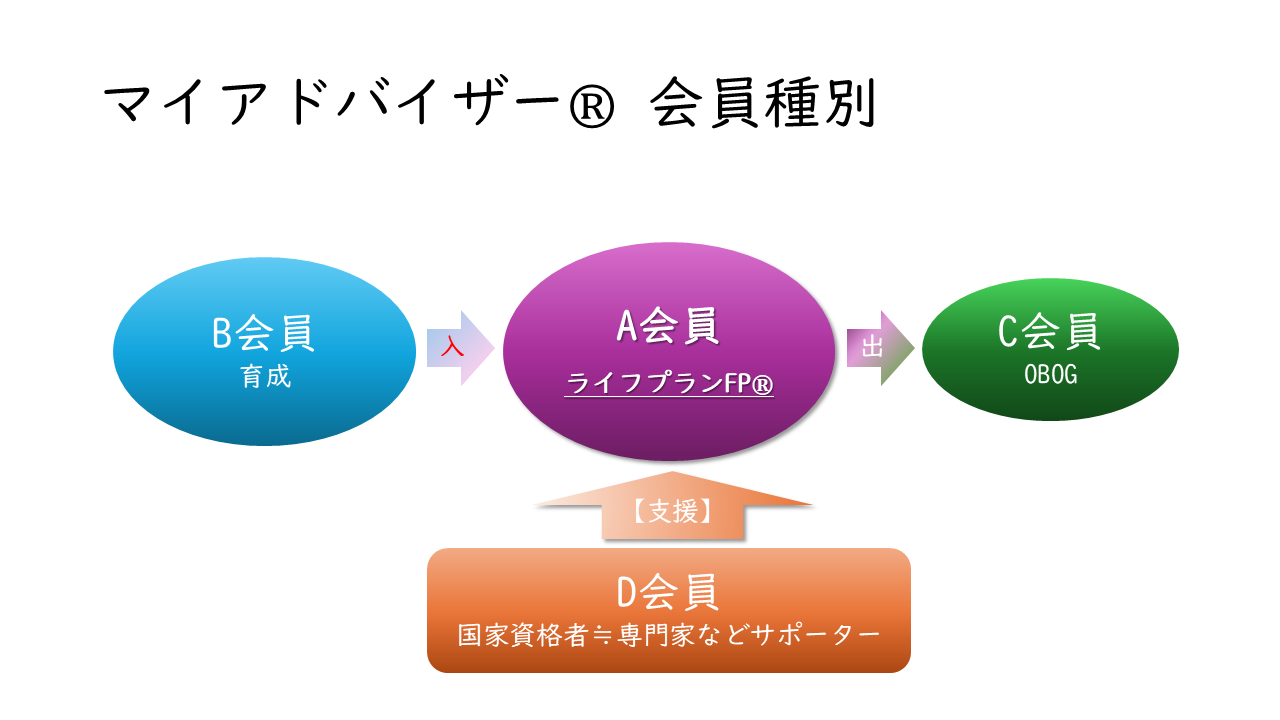 マイアドバイザー® 会員種別

B会員
育成

入

A会員
ライフプランFP®

出

C会員
OBOG

【支援】

D会員
国家資格者≒専門家などサポーター